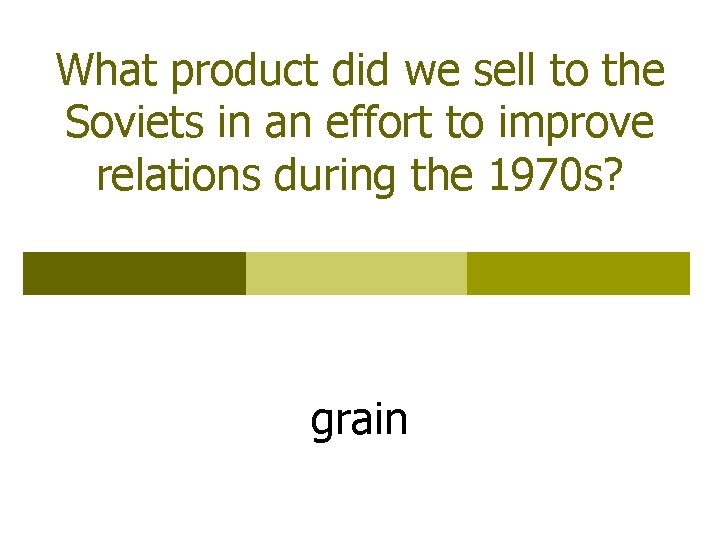 What product did we sell to the Soviets in an effort to improve relations during the 1970s?

grain